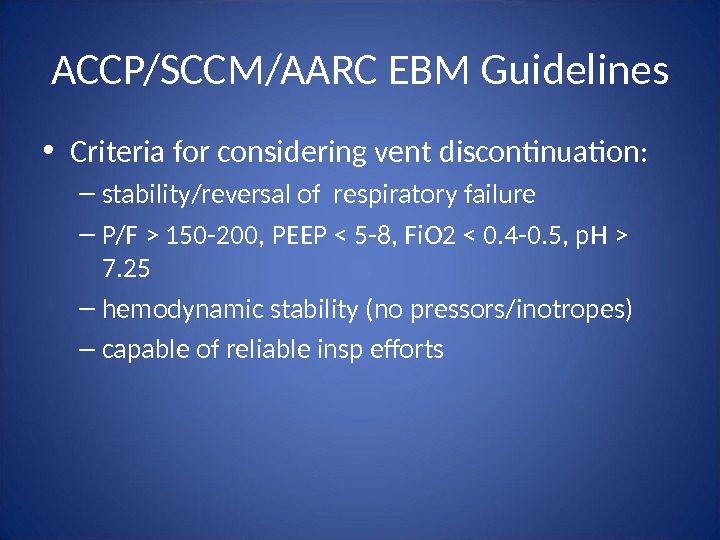 ACCP/SCCM/AARC EBM Guidelines

• Criteria for considering vent discontinuation:

– stability/reversal of respiratory failure

– P/F > 150-200, PEEP < 5-8, FiO2 < 0.4-0.5, pH > 7.25

– hemodynamic stability (no pressors/inotropes)

– capable of reliable insp efforts